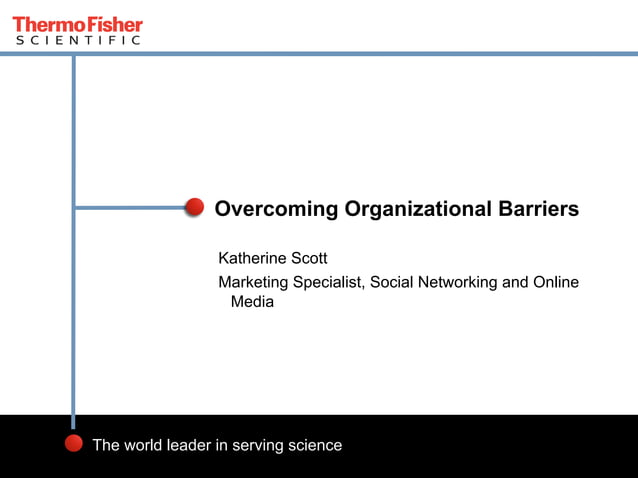 ThermoFisher
SCIENTIFIC

Overcoming Organizational Barriers

Katherine Scott

Marketing Specialist, Social Networking and Online Media

The world leader in serving science